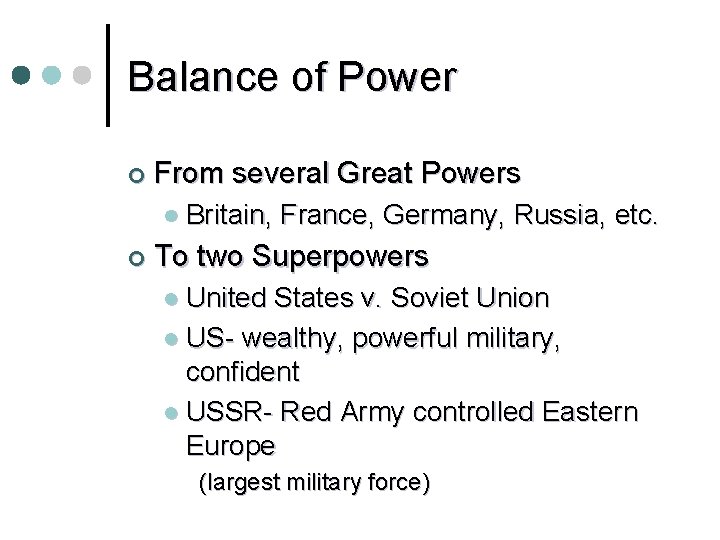 Balance of Power

From several Great Powers
Britain, France, Germany, Russia, etc.
To two Superpowers
United States v. Soviet Union
US- wealthy, powerful military, confident
USSR- Red Army controlled Eastern Europe
(largest military force)